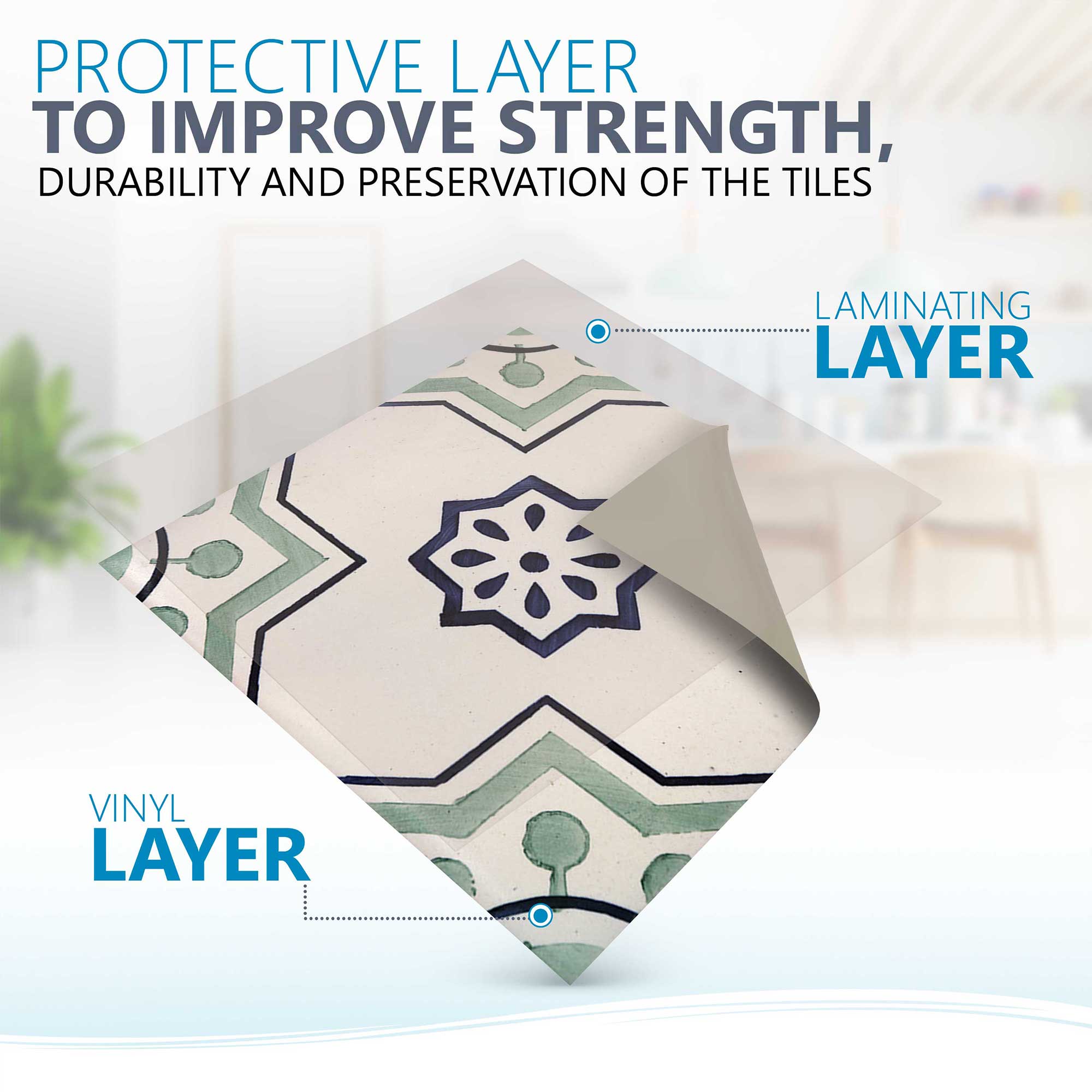 PROTECTIVE LAYER
TO IMPROVE STRENGTH,
DURABILITY AND PRESERVATION OF THE TILES

LAMINATING
LAYER

VINYL
LAYER